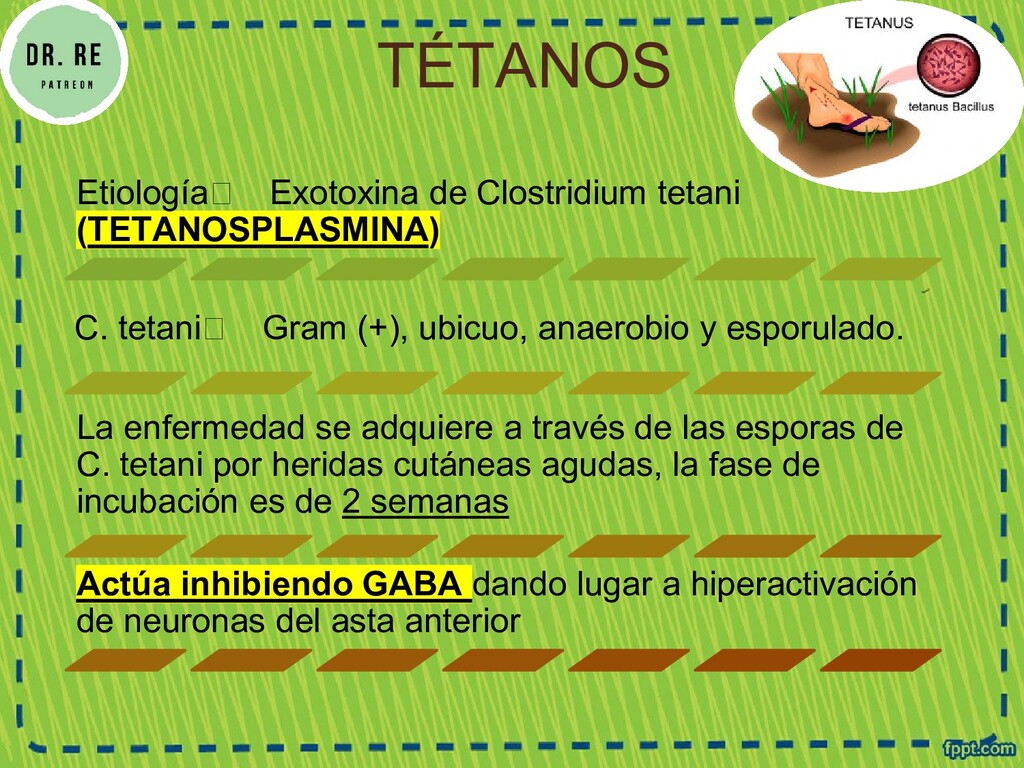 DR. RE
PATREON

TÉTANOS

TETANUS
tetanus Bacillus

Etiología Exotoxina de Clostridium tetani (TETANOSPLASMINA)

C. tetani Gram (+), ubicuo, anaerobio y esporulado.

La enfermedad se adquiere a través de las esporas de C. tetani por heridas cutáneas agudas, la fase de incubación es de 2 semanas

Actúa inhibiendo GABA dando lugar a hiperactivación de neuronas del asta anterior

fppt.com